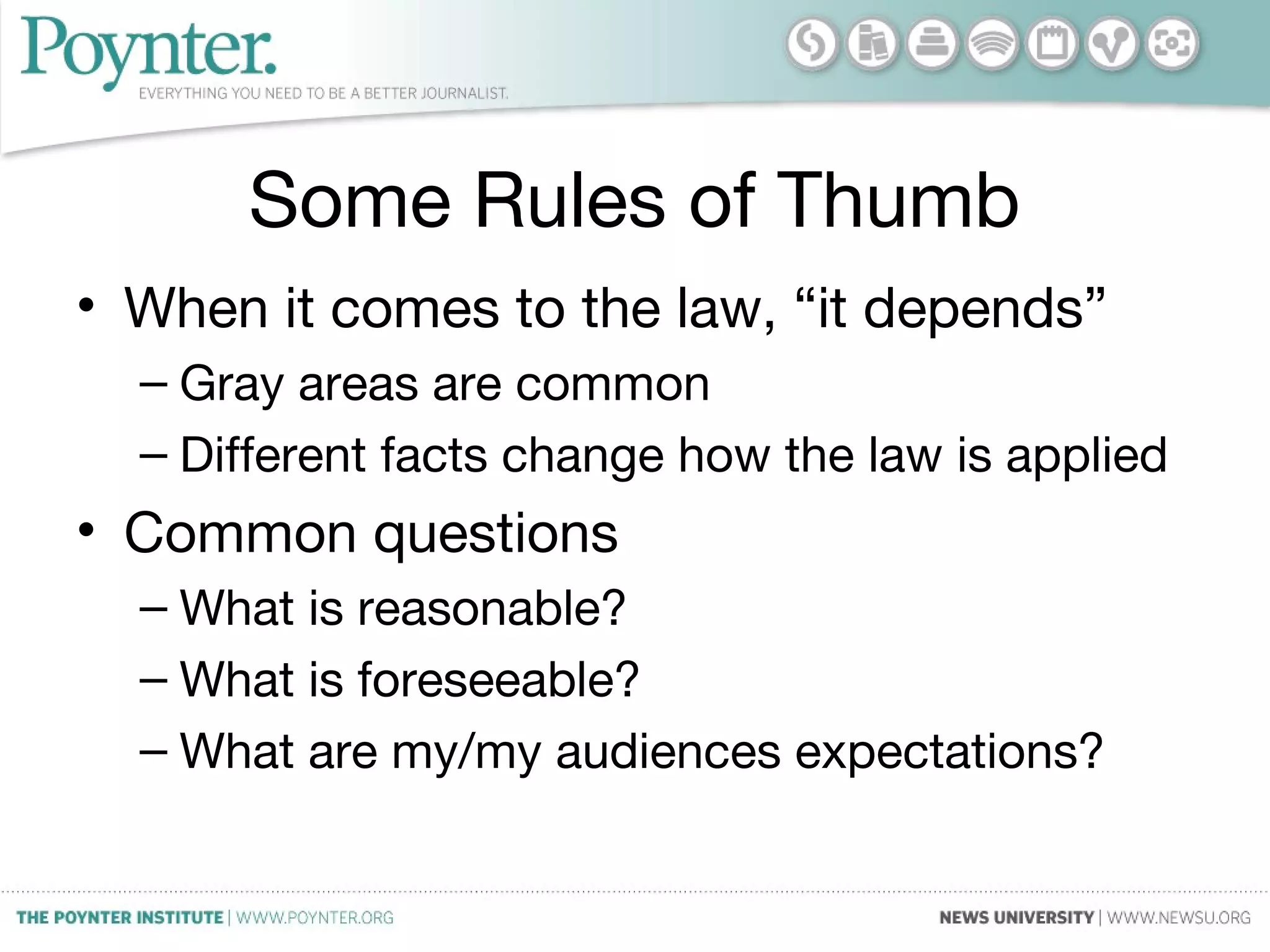 Poynter.
EVERYTHING YOU NEED TO BE A BETTER JOURNALIST.

Some Rules of Thumb

• When it comes to the law, “it depends”
– Gray areas are common
– Different facts change how the law is applied
• Common questions
– What is reasonable?
– What is foreseeable?
– What are my/my audiences expectations?

THE POYNTER INSTITUTE | WWW.POYNTER.ORG

NEWS UNIVERSITY | WWW.NEWSU.ORG